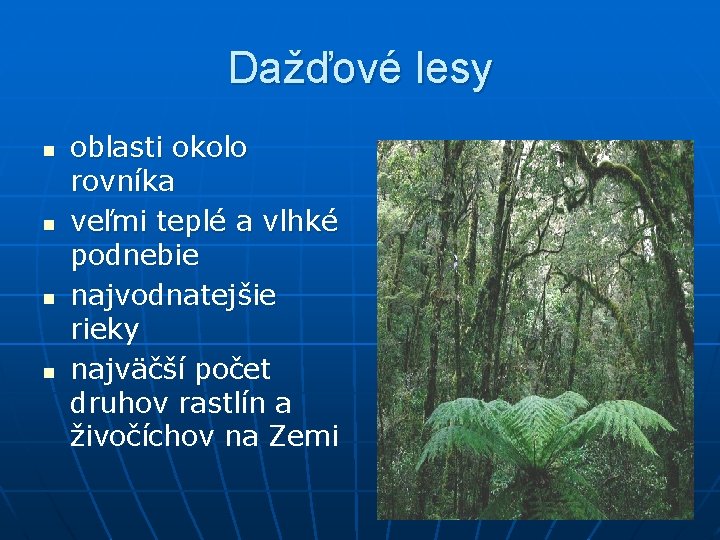 Dažďové lesy

- oblasti okolo rovníka
- veľmi teplé a vlhké podnebie
- najvodnatejšie rieky
- najväčší počet druhov rastlín a živočíchov na Zemi